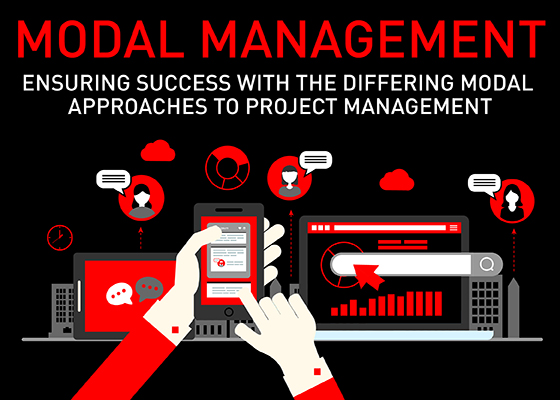 MODAL MANAGEMENT

ENSURING SUCCESS WITH THE DIFFERING MODAL APPROACHES TO PROJECT MANAGEMENT